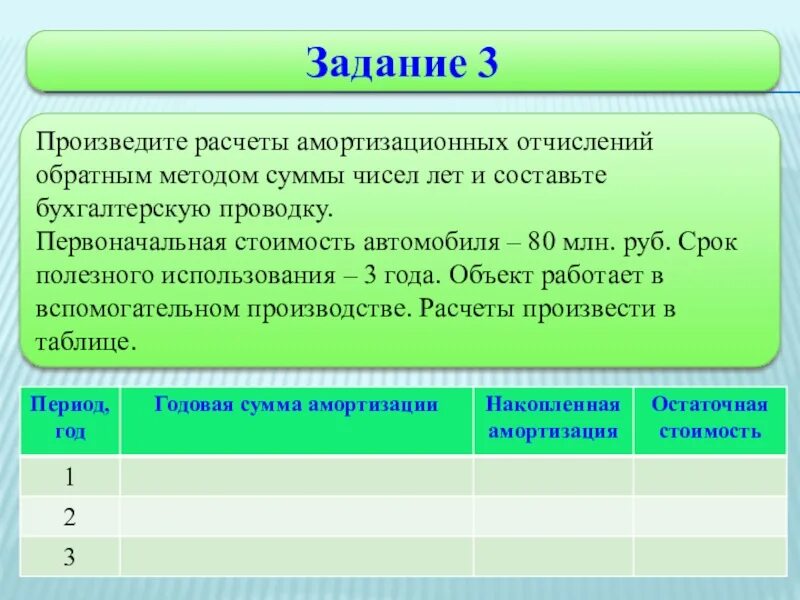 Задание 3

Произведите расчеты амортизационных отчислений обратным методом суммы чисел лет и составьте бухгалтерскую проводку.
Первоначальная стоимость автомобиля – 80 млн. руб. Срок полезного использования – 3 года. Объект работает в вспомогательном производстве. Расчеты произвести в таблице.

| Период, год | Годовая сумма амортизации | Накопленная амортизация | Остаточная стоимость |
|---|---|---|---|
| 1 | | | |
| 2 | | | |
| 3 | | | |